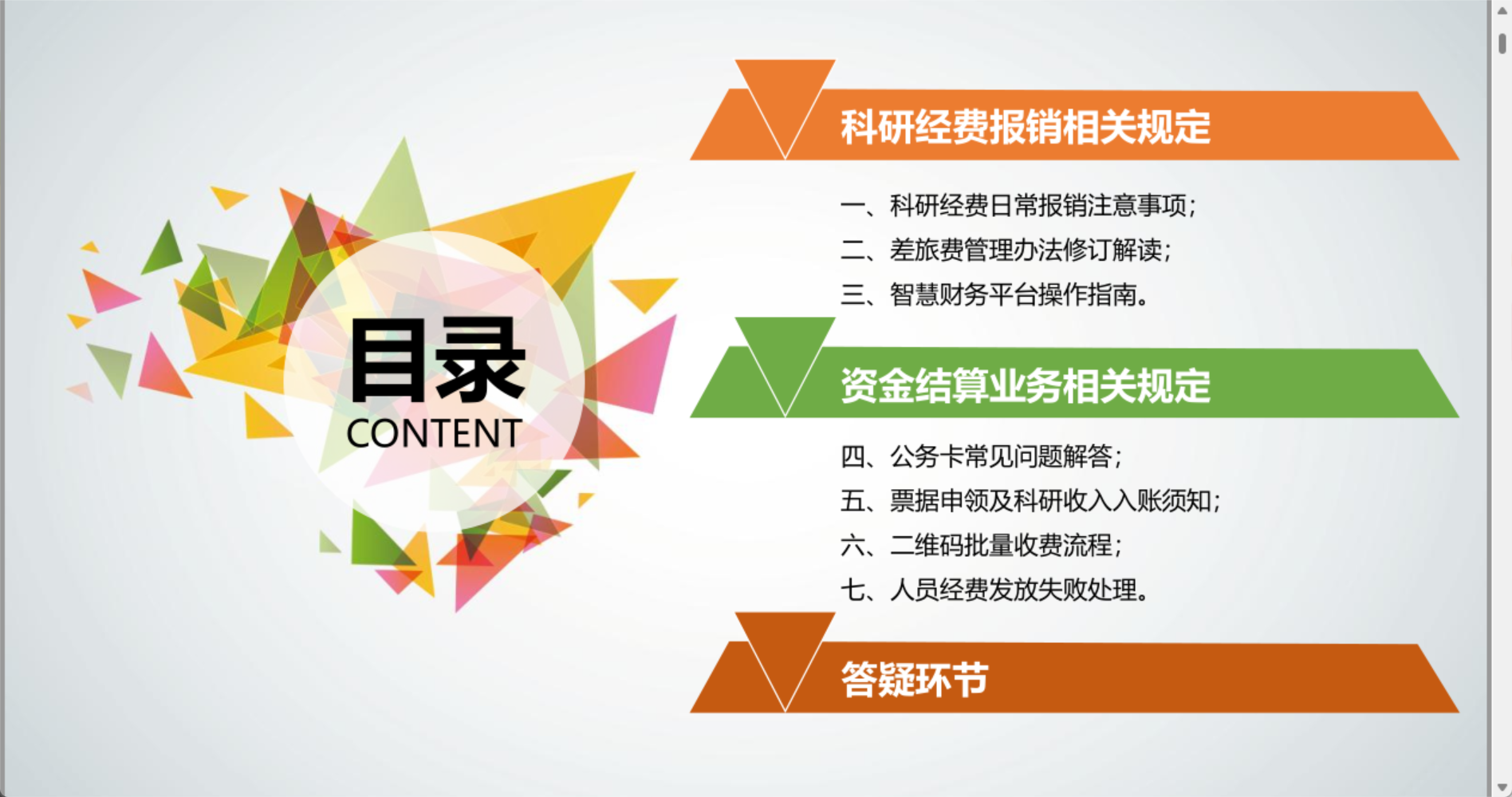 目录
CONTENT

科研经费报销相关规定

一、科研经费日常报销注意事项；
二、差旅费管理办法修订解读；
三、智慧财务平台操作指南。

资金结算业务相关规定

四、公务卡常见问题解答；
五、票据申领及科研收入入账须知；
六、二维码批量收费流程；
七、人员经费发放失败处理。

答疑环节